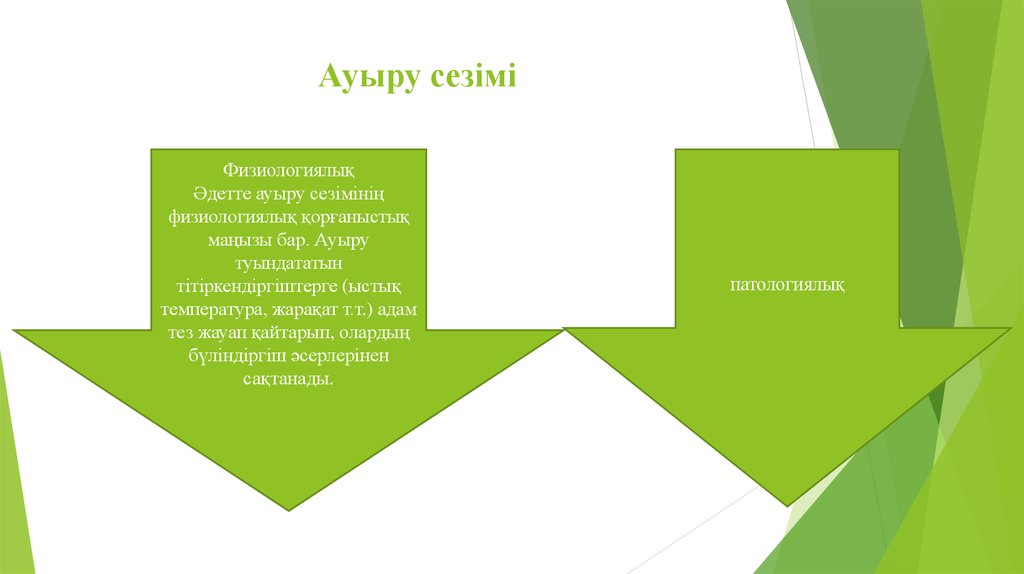 Ауыру сезімі

Физиологиялық
Әдетте ауыру сезімінің физиологиялық қорғаныстық маңызы бар. Ауыру туындататын тітіркендіргіштерге (ыстық температура, жарақат т.т.) адам тез жауап қайтарып, олардың бүліндіргіш әсерлерінен сақтанады.

патологиялық